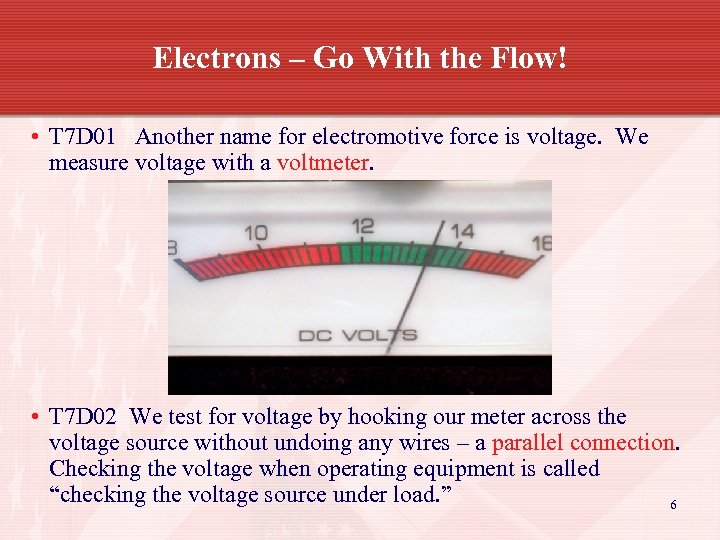 Electrons – Go With the Flow!

• T7D01 Another name for electromotive force is voltage. We measure voltage with a voltmeter.

8 10 12 14 16

DC VOLTS

• T7D02 We test for voltage by hooking our meter across the voltage source without undoing any wires – a parallel connection. Checking the voltage when operating equipment is called “checking the voltage source under load.”

6